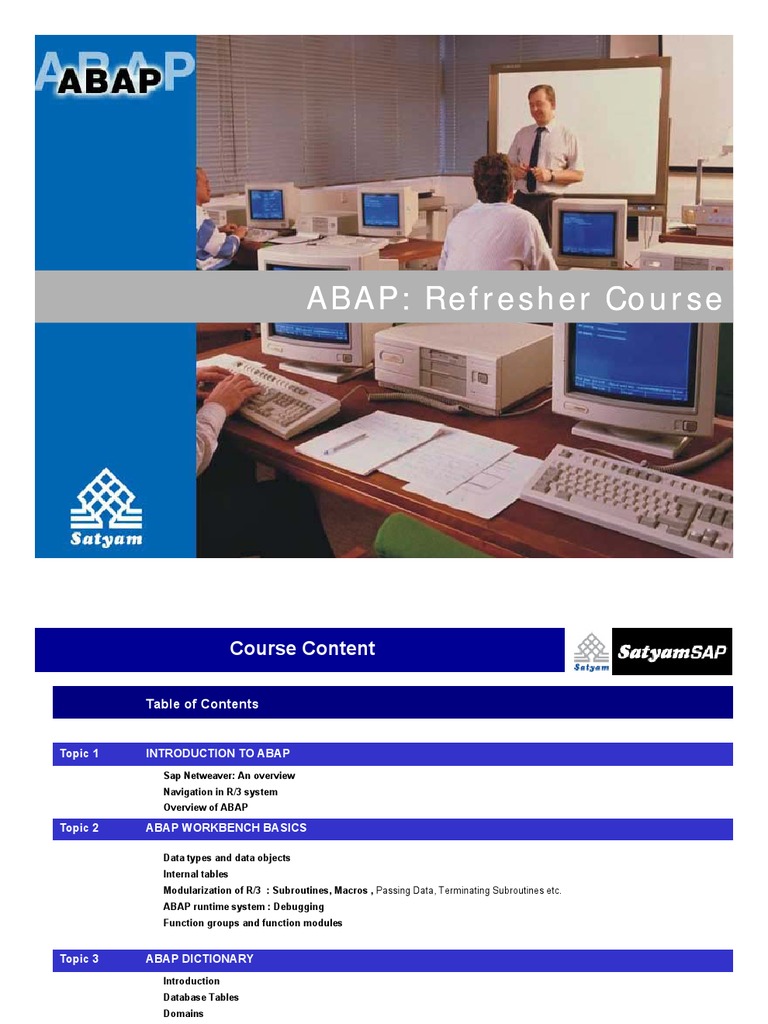 ABAP

ABAP: Refresher Course

Satyam

Course Content

Satyam SatyamSAP

Table of Contents

Topic 1 INTRODUCTION TO ABAP

Sap Netweaver: An overview
Navigation in R/3 system
Overview of ABAP

Topic 2 ABAP WORKBENCH BASICS

Data types and data objects
Internal tables
Modularization of R/3 : Subroutines, Macros , Passing Data, Terminating Subroutines etc.
ABAP runtime system : Debugging
Function groups and function modules

Topic 3 ABAP DICTIONARY

Introduction
Database Tables
Domains